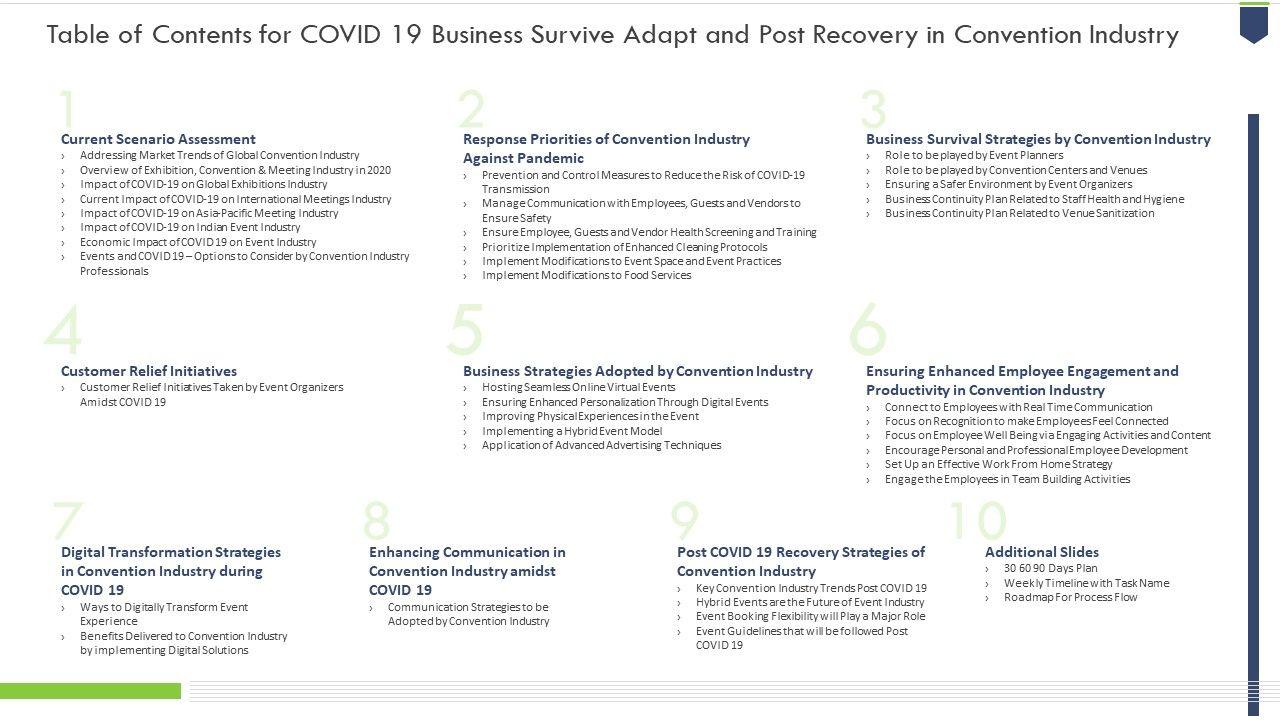 Table of Contents for COVID 19 Business Survive Adapt and Post Recovery in Convention Industry

1

Current Scenario Assessment
› Addressing Market Trends of Global Convention Industry
› Overview of Exhibition, Convention & Meeting Industry in 2020
› Impact of COVID-19 on Global Exhibitions Industry
› Current Impact of COVID-19 on International Meetings Industry
› Impact of COVID-19 on Asia-Pacific Meeting Industry
› Impact of COVID-19 on Indian Event Industry
› Economic Impact of COVID 19 on Event Industry
› Events and COVID 19 – Options to Consider by Convention Industry Professionals

2

Response Priorities of Convention Industry Against Pandemic
› Prevention and Control Measures to Reduce the Risk of COVID-19 Transmission
› Manage Communication with Employees, Guests and Vendors to Ensure Safety
› Ensure Employee, Guests and Vendor Health Screening and Training
› Prioritize Implementation of Enhanced Cleaning Protocols
› Implement Modifications to Event Space and Event Practices
› Implement Modifications to Food Services

3

Business Survival Strategies by Convention Industry
› Role to be played by Event Planners
› Role to be played by Convention Centers and Venues
› Ensuring a Safer Environment by Event Organizers
› Business Continuity Plan Related to Staff Health and Hygiene
› Business Continuity Plan Related to Venue Sanitization

4

Customer Relief Initiatives
› Customer Relief Initiatives Taken by Event Organizers Amidst COVID 19

5

Business Strategies Adopted by Convention Industry
› Hosting Seamless Online Virtual Events
› Ensuring Enhanced Personalization Through Digital Events
› Improving Physical Experiences in the Event
› Implementing a Hybrid Event Model
› Application of Advanced Advertising Techniques

6

Ensuring Enhanced Employee Engagement and Productivity in Convention Industry
› Connect to Employees with Real Time Communication
› Focus on Recognition to make Employees Feel Connected
› Focus on Employee Well Being via Engaging Activities and Content
› Encourage Personal and Professional Employee Development
› Set Up an Effective Work From Home Strategy
› Engage the Employees in Team Building Activities

7

Digital Transformation Strategies in Convention Industry during COVID 19
› Ways to Digitally Transform Event Experience
› Benefits Delivered to Convention Industry by implementing Digital Solutions

8

Enhancing Communication in Convention Industry amidst COVID 19
› Communication Strategies to be Adopted by Convention Industry

9

Post COVID 19 Recovery Strategies of Convention Industry
› Key Convention Industry Trends Post COVID 19
› Hybrid Events are the Future of Event Industry
› Event Booking Flexibility will Play a Major Role
› Event Guidelines that will be followed Post COVID 19

10

Additional Slides
› 30 60 90 Days Plan
› Weekly Timeline with Task Name
› Roadmap For Process Flow